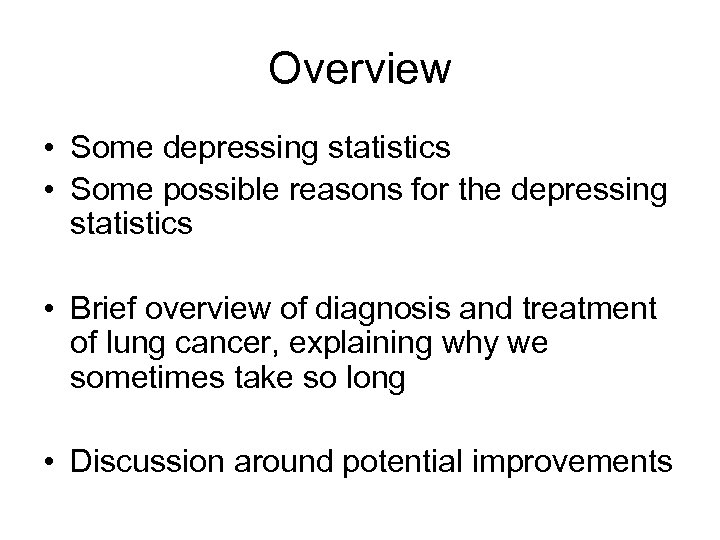 Overview

• Some depressing statistics
• Some possible reasons for the depressing statistics

• Brief overview of diagnosis and treatment of lung cancer, explaining why we sometimes take so long

• Discussion around potential improvements